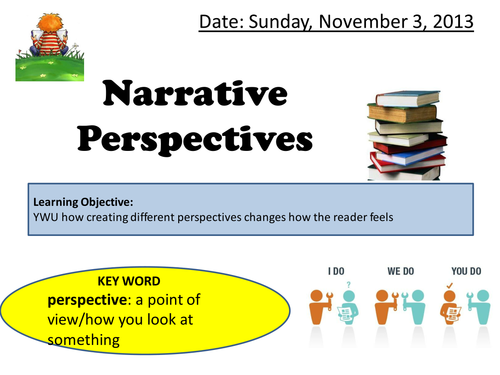 Date: Sunday, November 3, 2013

Narrative Perspectives

Learning Objective:
YWU how creating different perspectives changes how the reader feels

KEY WORD
perspective: a point of view/how you look at something

I DO
WE DO
YOU DO